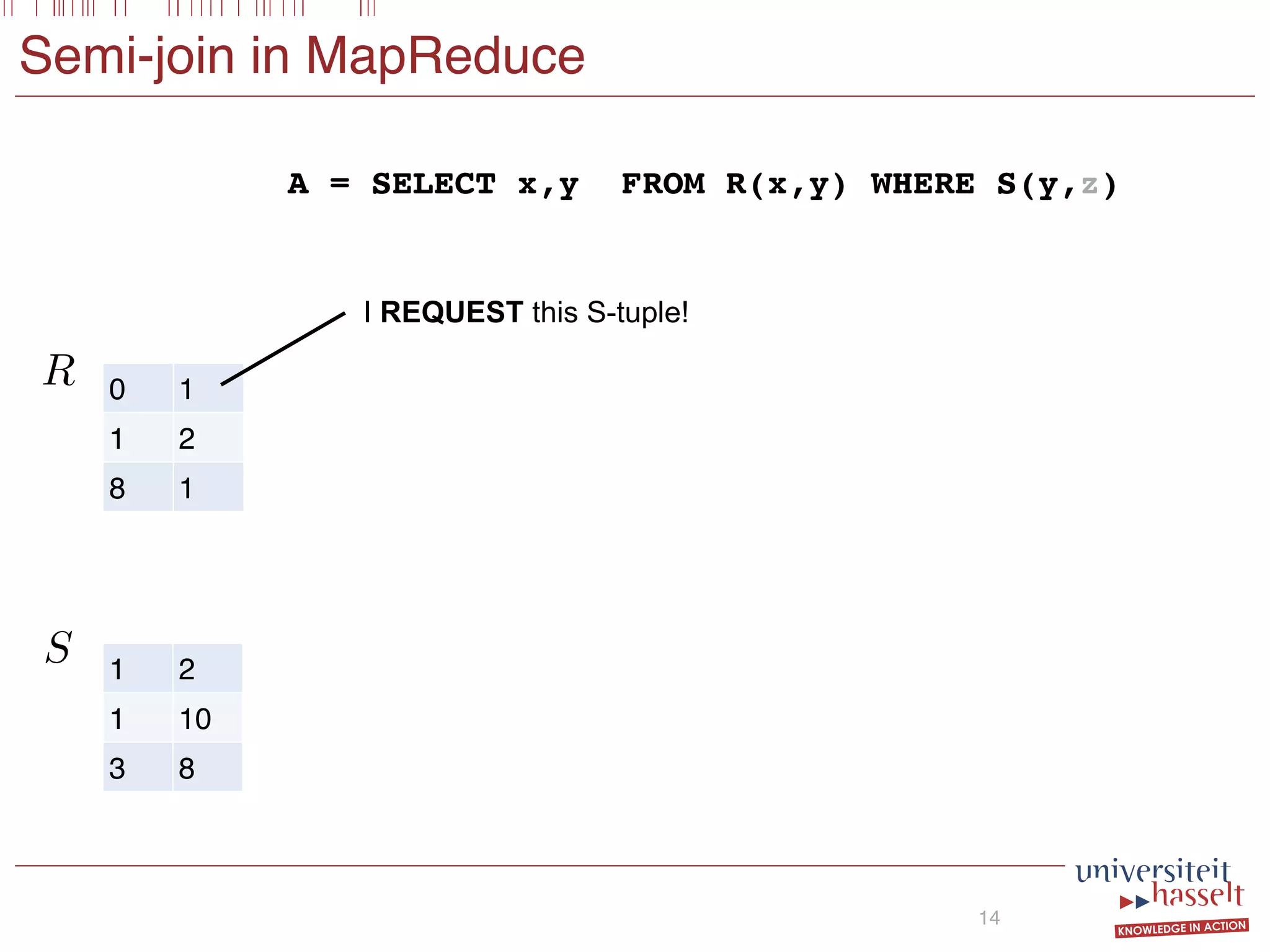 Semi-join in MapReduce

A = SELECT x,y FROM R(x,y) WHERE S(y,z)

I **REQUEST** this S-tuple!

$R$

| 0 | 1 |
|---|---|
| 1 | 2 |
| 8 | 1 |

$S$

| 1 | 2 |
|---|---|
| 1 | 10 |
| 3 | 8 |

14

universiteit hasselt
KNOWLEDGE IN ACTION